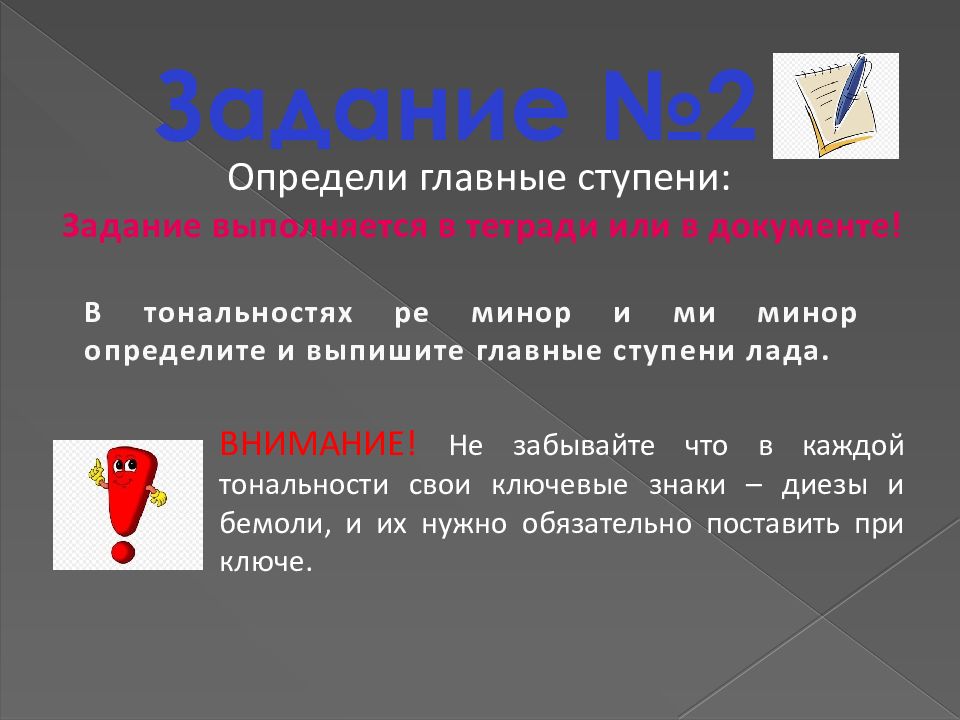 Задание №2

Определи главные ступени:

Задание выполняется в тетради или в документе!

В тональностях ре минор и ми минор определите и выпишите главные ступени лада.

ВНИМАНИЕ! Не забывайте что в каждой тональности свои ключевые знаки – диезы и бемоли, и их нужно обязательно поставить при ключе.